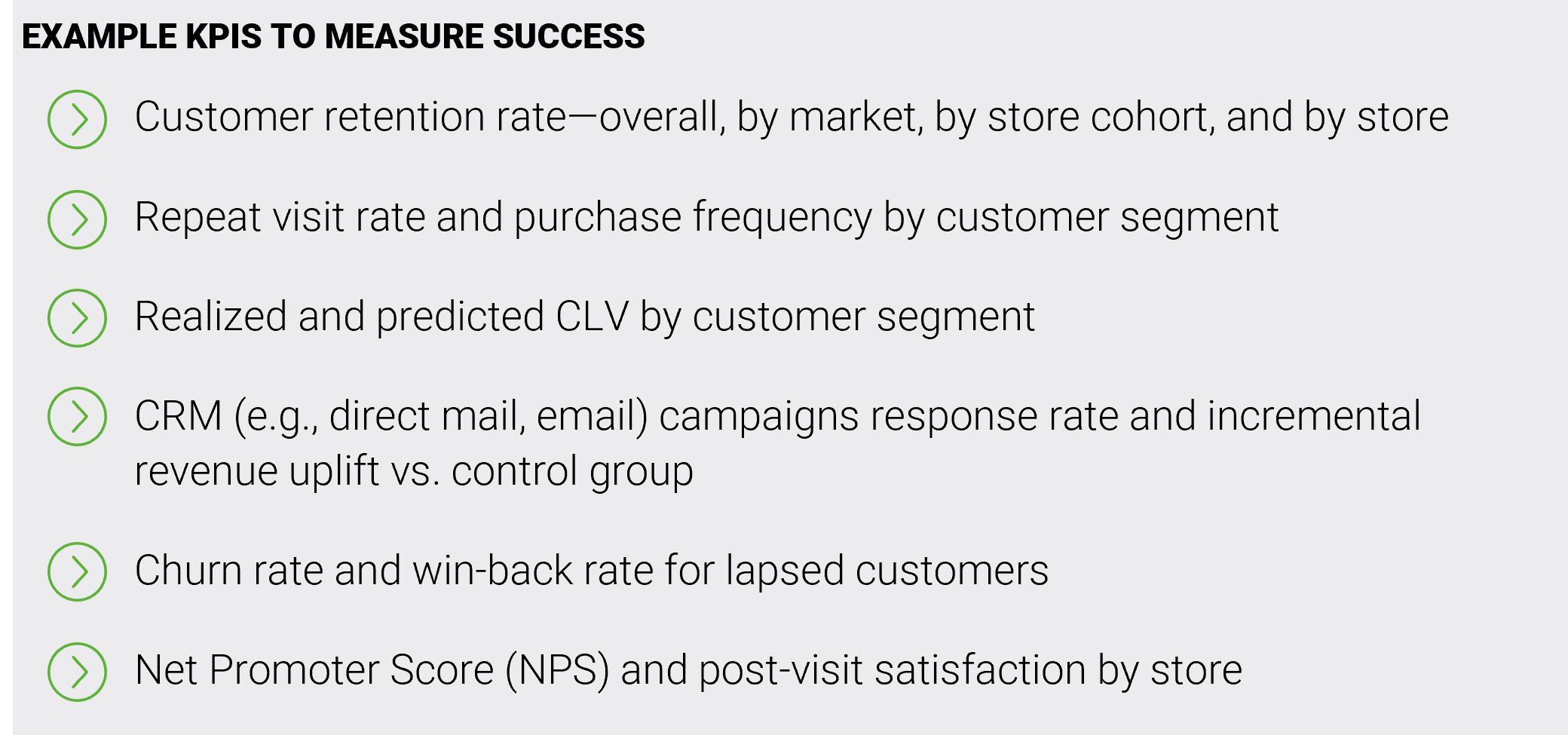 EXAMPLE KPIS TO MEASURE SUCCESS

Customer retention rate—overall, by market, by store cohort, and by store

Repeat visit rate and purchase frequency by customer segment

Realized and predicted CLV by customer segment

CRM (e.g., direct mail, email) campaigns response rate and incremental revenue uplift vs. control group

Churn rate and win-back rate for lapsed customers

Net Promoter Score (NPS) and post-visit satisfaction by store